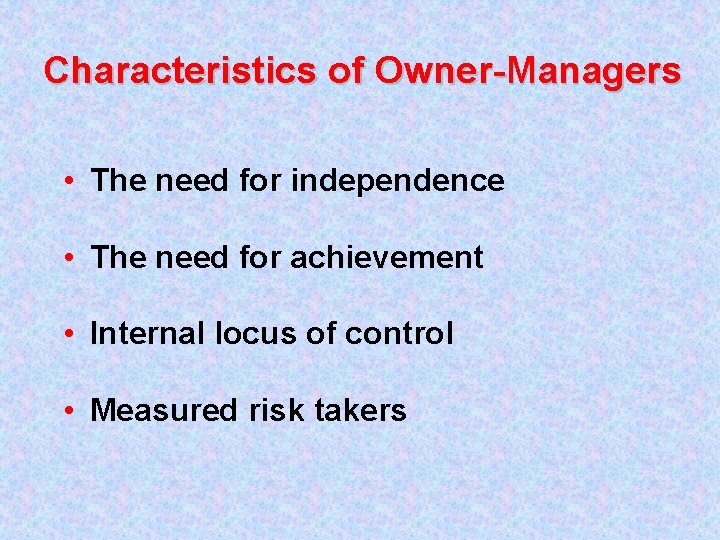 Characteristics of Owner-Managers

• The need for independence

• The need for achievement

• Internal locus of control

• Measured risk takers